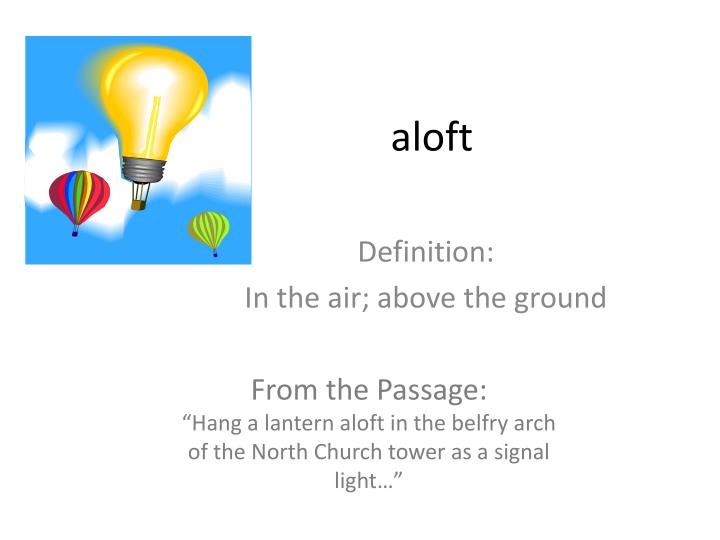 aloft

Definition:
In the air; above the ground

From the Passage:
“Hang a lantern aloft in the belfry arch of the North Church tower as a signal light…”